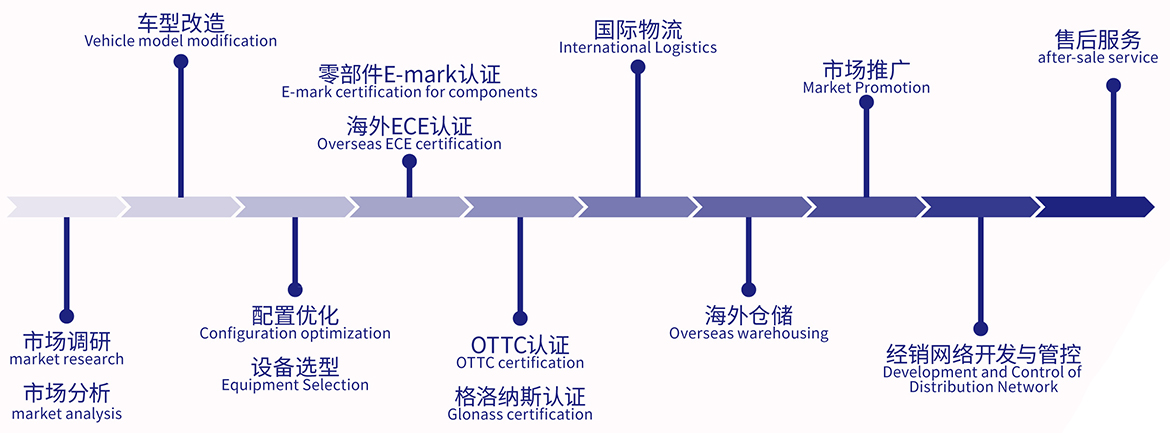 车型改造
Vehicle model modification

零部件E-mark认证
E-mark certification for components

海外ECE认证
Overseas ECE certification

国际物流
International Logistics

市场推广
Market Promotion

售后服务
after-sale service

市场调研
market research

市场分析
market analysis

配置优化
Configuration optimization

设备选型
Equipment Selection

OTTC认证
OTTC certification

格洛纳斯认证
Glonass certification

海外仓储
Overseas warehousing

经销网络开发与管控
Development and Control of Distribution Network